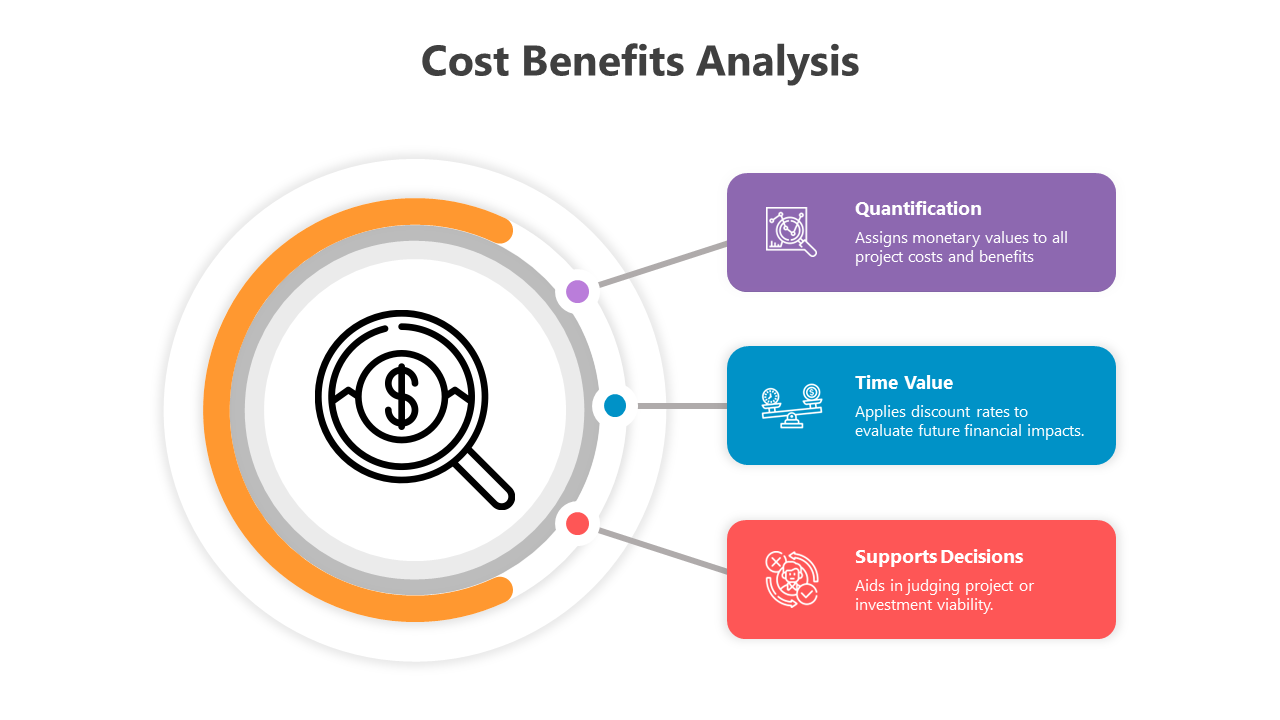 Cost Benefits Analysis

Quantification
Assigns monetary values to all project costs and benefits

Time Value
Applies discount rates to evaluate future financial impacts.

Supports Decisions
Aids in judging project or investment viability.